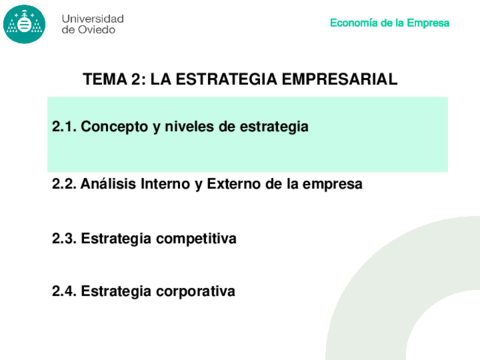 Universidad de Oviedo

Economía de la Empresa

TEMA 2: LA ESTRATEGIA EMPRESARIAL

2.1. Concepto y niveles de estrategia

2.2. Análisis Interno y Externo de la empresa

2.3. Estrategia competitiva

2.4. Estrategia corporativa